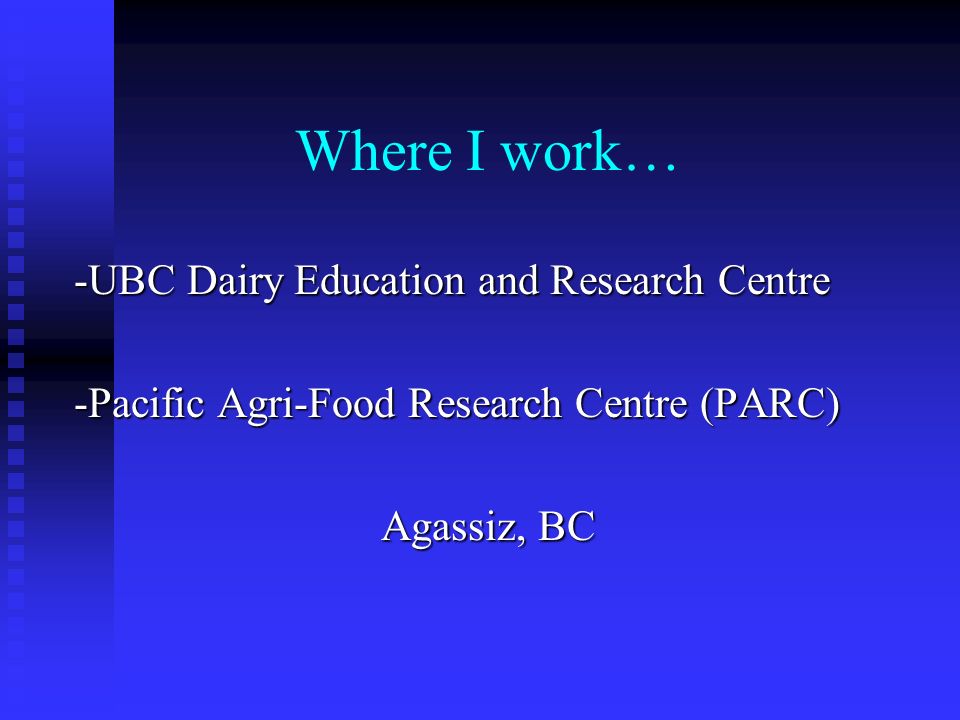 Where I work…

-UBC Dairy Education and Research Centre

-Pacific Agri-Food Research Centre (PARC)

Agassiz, BC